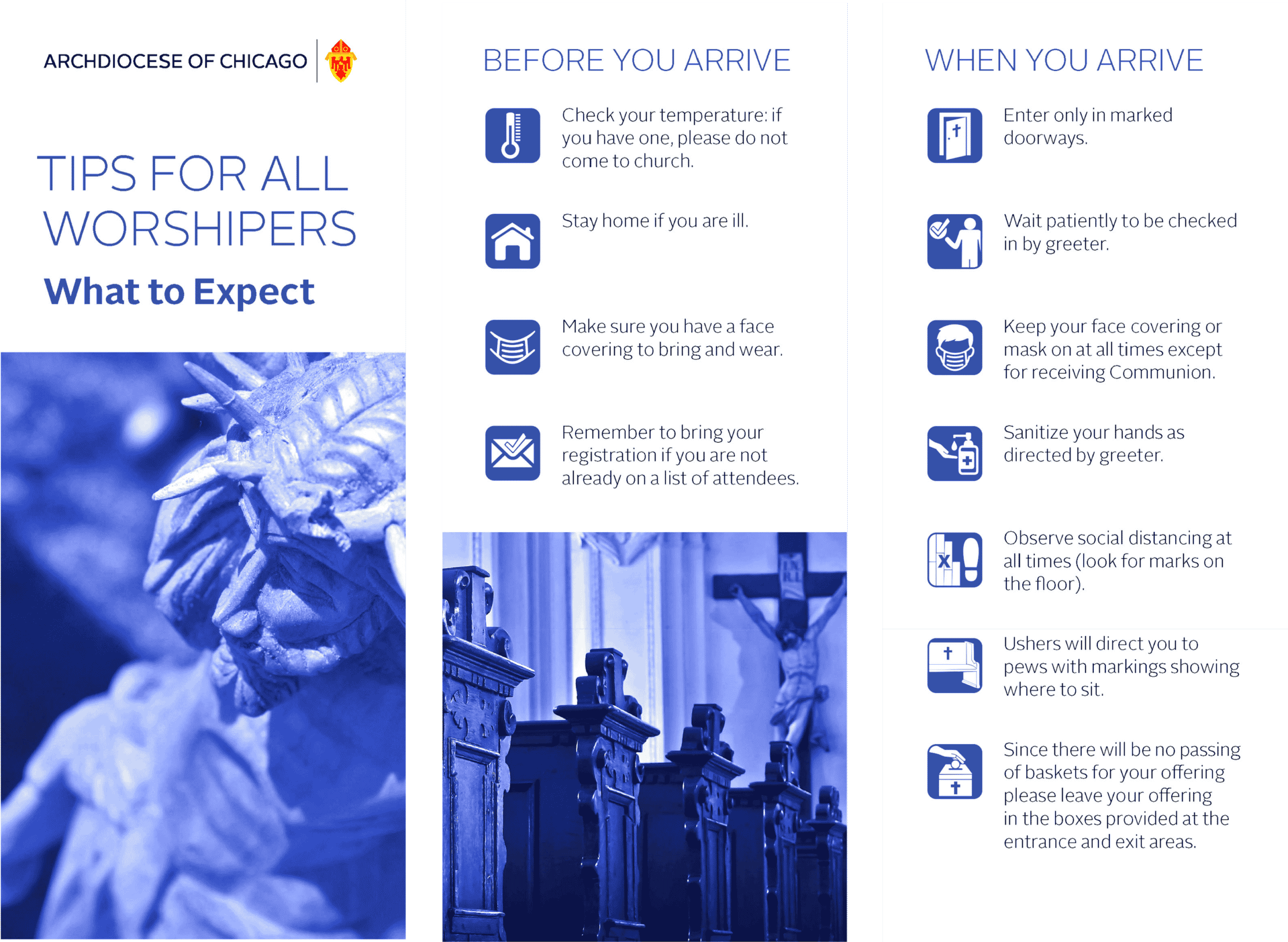 ARCHDIOCESE OF CHICAGO

TIPS FOR ALL WORSHIPERS

What to Expect

BEFORE YOU ARRIVE

Check your temperature: if you have one, please do not come to church.

Stay home if you are ill.

Make sure you have a face covering to bring and wear.

Remember to bring your registration if you are not already on a list of attendees.

INRI

WHEN YOU ARRIVE

Enter only in marked doorways.

Wait patiently to be checked in by greeter.

Keep your face covering or mask on at all times except for receiving Communion.

Sanitize your hands as directed by greeter.

Observe social distancing at all times (look for marks on the floor).

Ushers will direct you to pews with markings showing where to sit.

Since there will be no passing of baskets for your offering please leave your offering in the boxes provided at the entrance and exit areas.